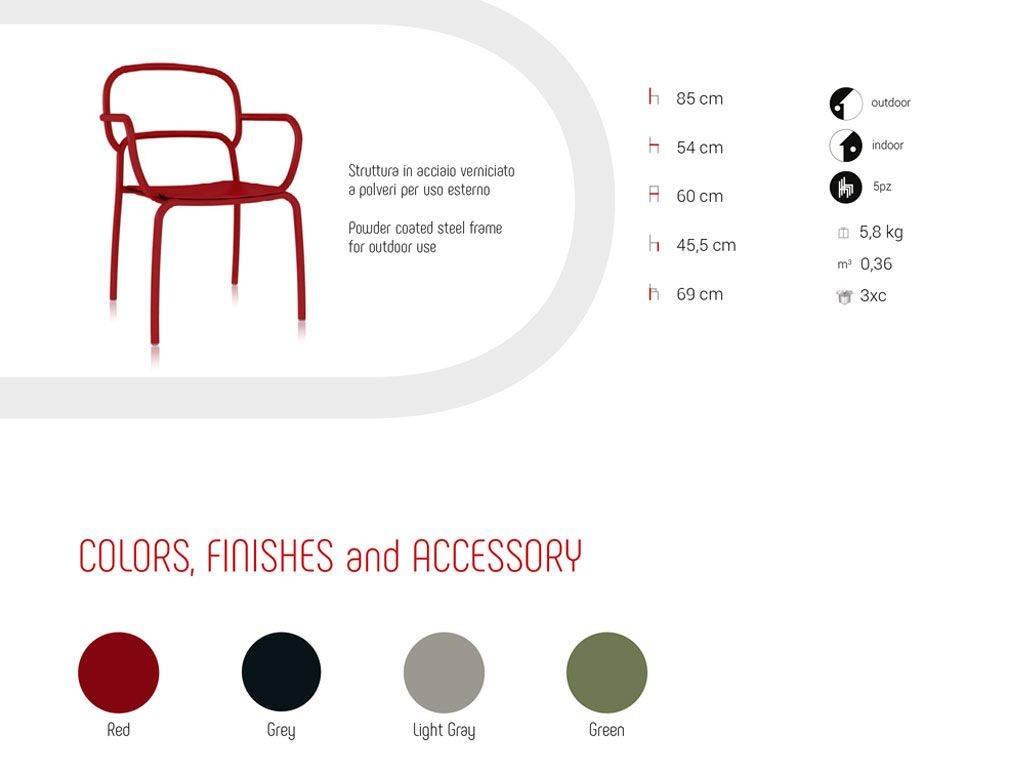 Struttura in acciaio verniciato a polveri per uso esterno

Powder coated steel frame for outdoor use

85 cm

54 cm

60 cm

45,5 cm

69 cm

outdoor

indoor

5pz

5,8 kg

m³ 0,36

3xc

COLORS, FINISHES and ACCESSORY

Red

Grey

Light Gray

Green